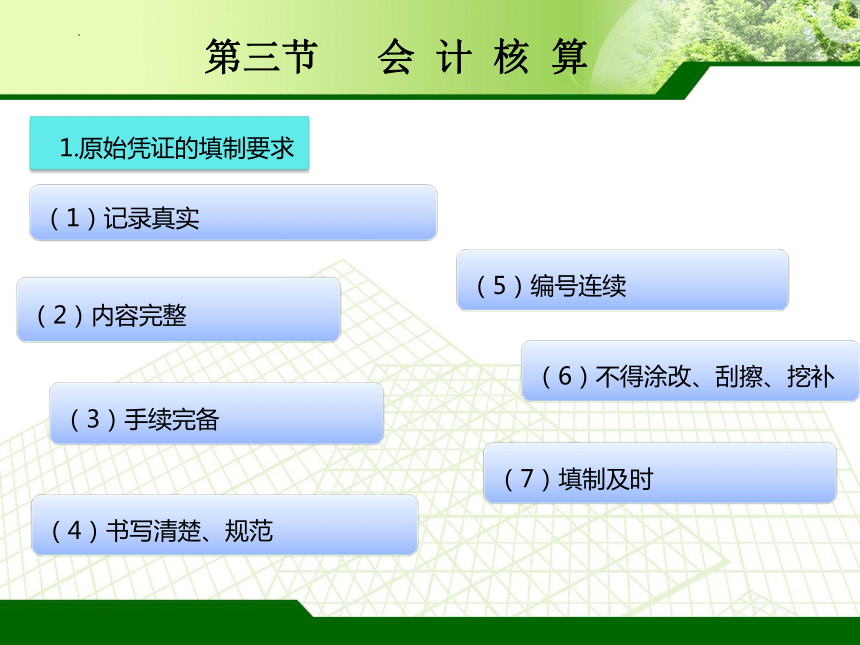 第三节　会 计 核 算

1.原始凭证的填制要求

（1）记录真实

（2）内容完整

（3）手续完备

（4）书写清楚、规范

（5）编号连续

（6）不得涂改、刮擦、挖补

（7）填制及时